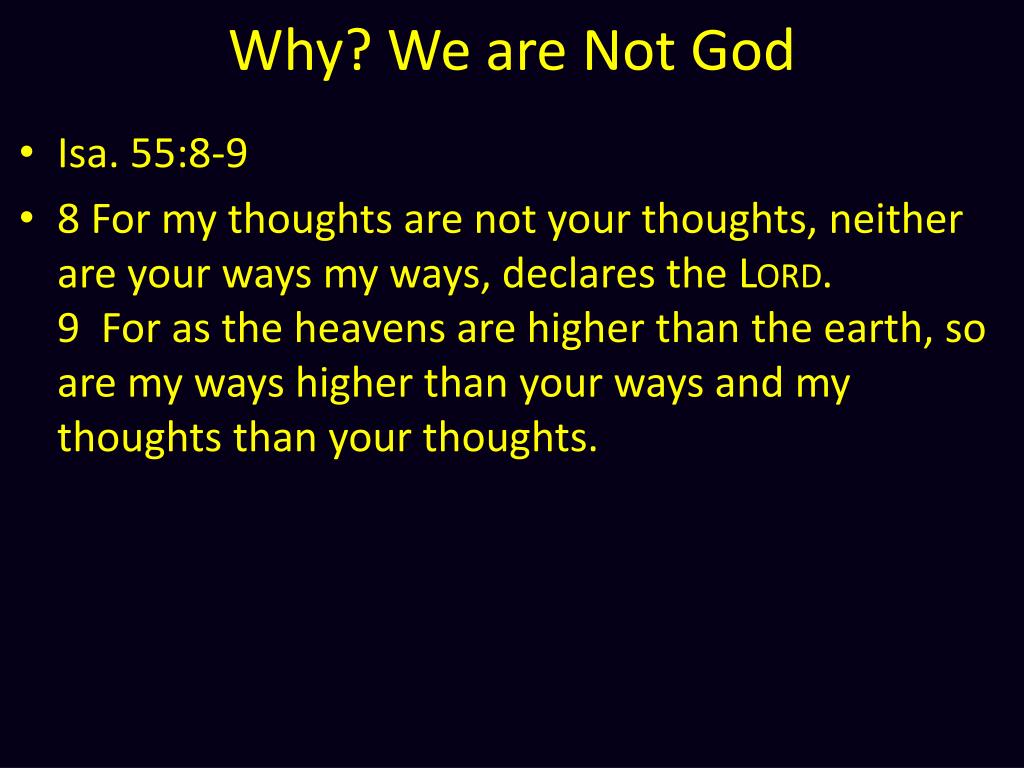 Why? We are Not God

• Isa. 55:8-9

• 8 For my thoughts are not your thoughts, neither are your ways my ways, declares the LORD.
9 For as the heavens are higher than the earth, so are my ways higher than your ways and my thoughts than your thoughts.